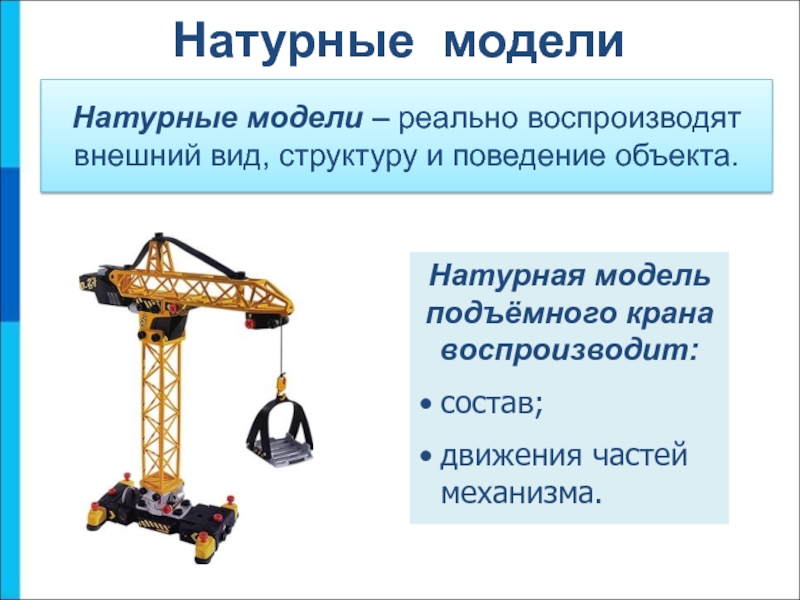 Натурные модели

Натурные модели – реально воспроизводят внешний вид, структуру и поведение объекта.

Натурная модель подъёмного крана воспроизводит:

• состав;
• движения частей механизма.